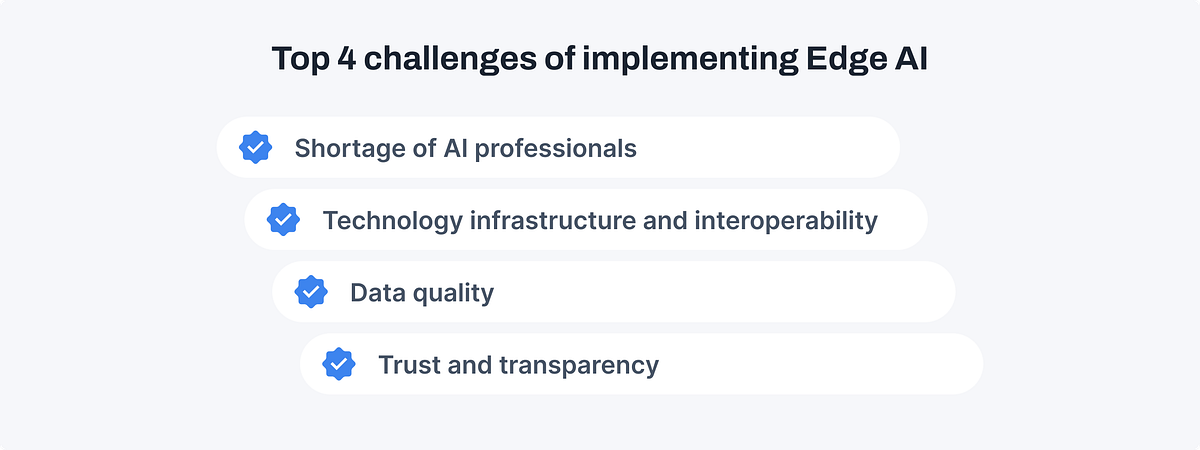 Top 4 challenges of implementing Edge AI

Shortage of AI professionals

Technology infrastructure and interoperability

Data quality

Trust and transparency